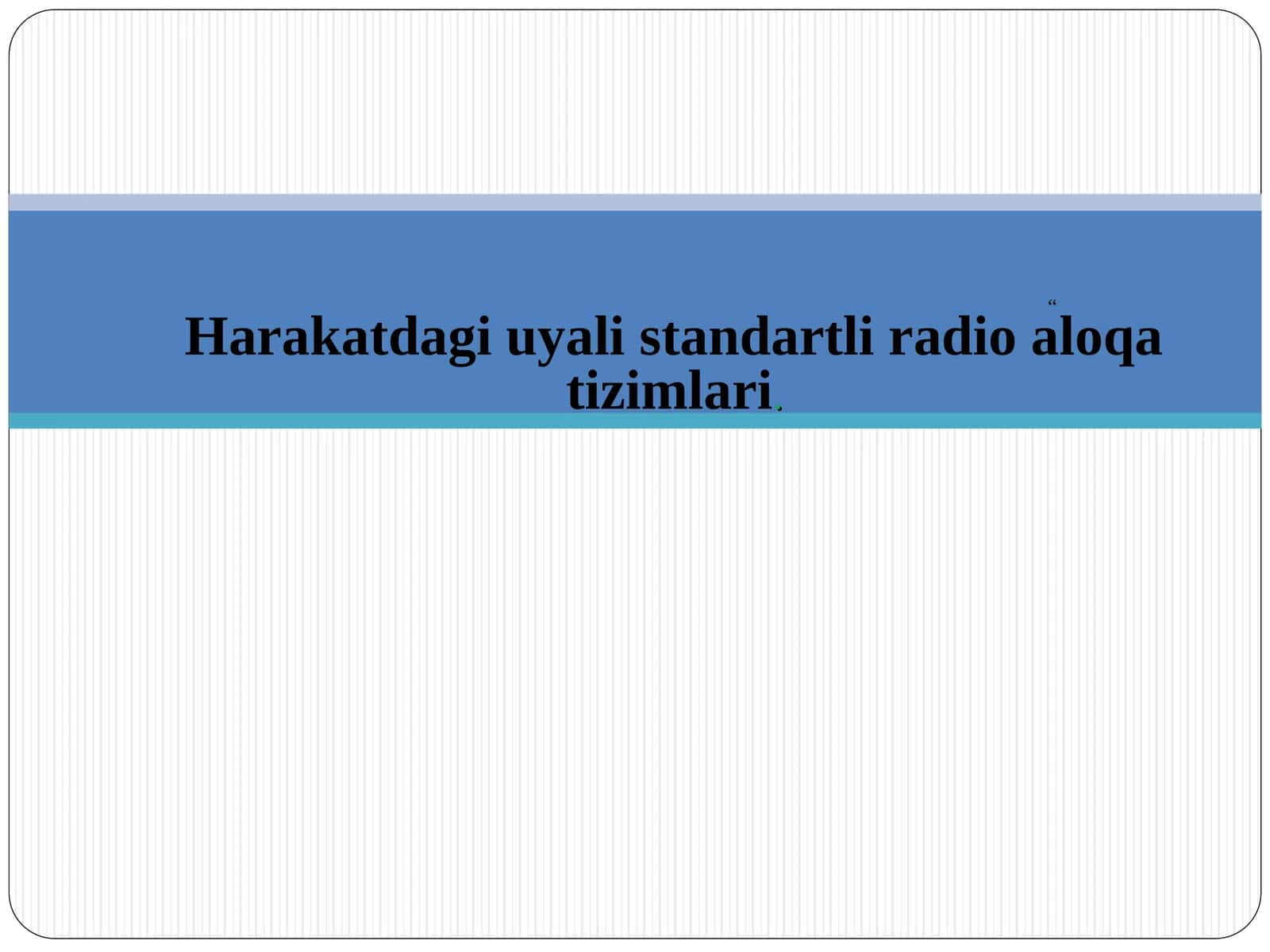 “

Harakatdagi uyali standartli radio aloqa tizimlari.